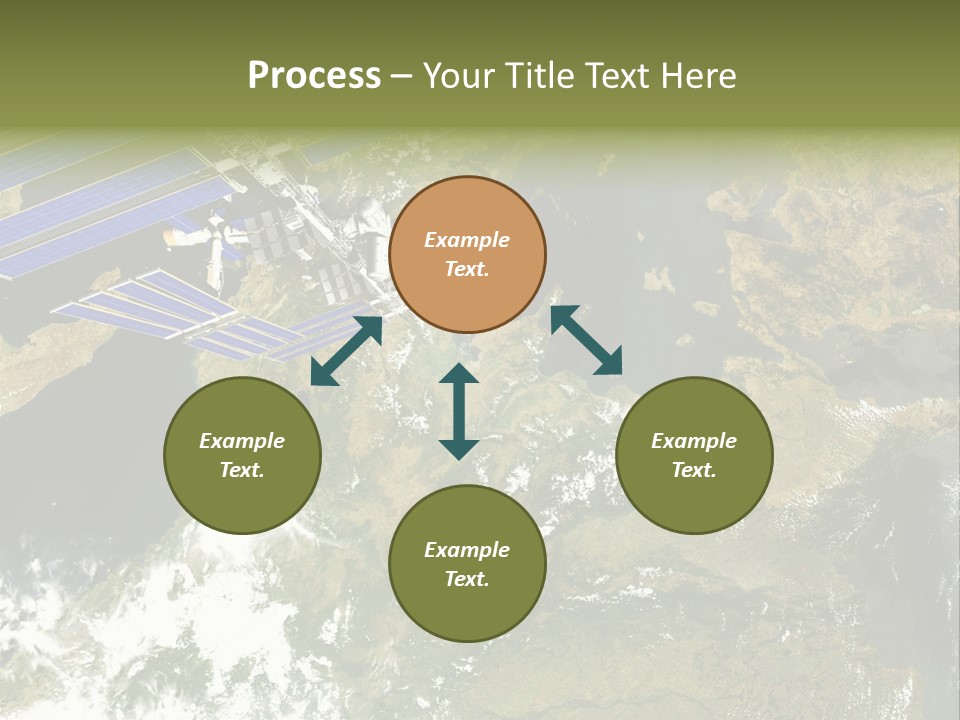 Process – Your Title Text Here

Example Text.

Example Text.

Example Text.

Example Text.